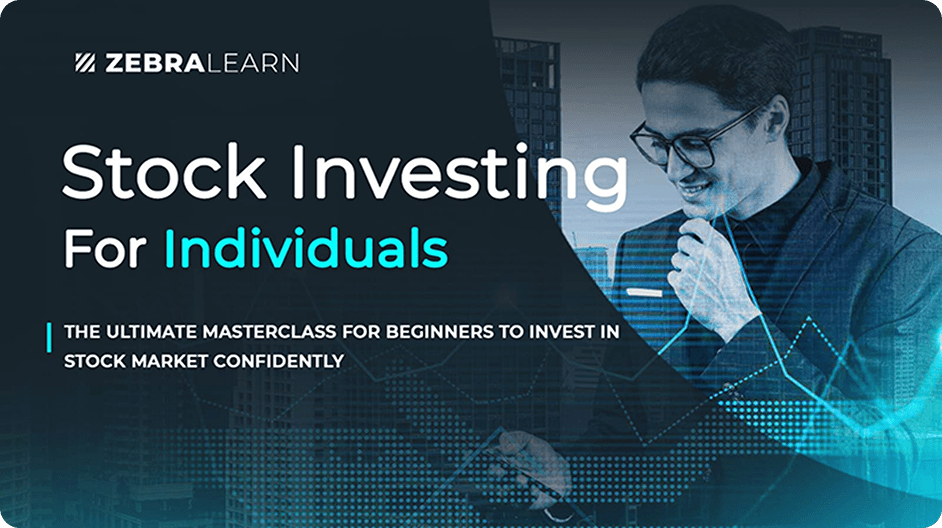 ZEBRALEARN

Stock Investing
For Individuals

THE ULTIMATE MASTERCLASS FOR BEGINNERS TO INVEST IN STOCK MARKET CONFIDENTLY